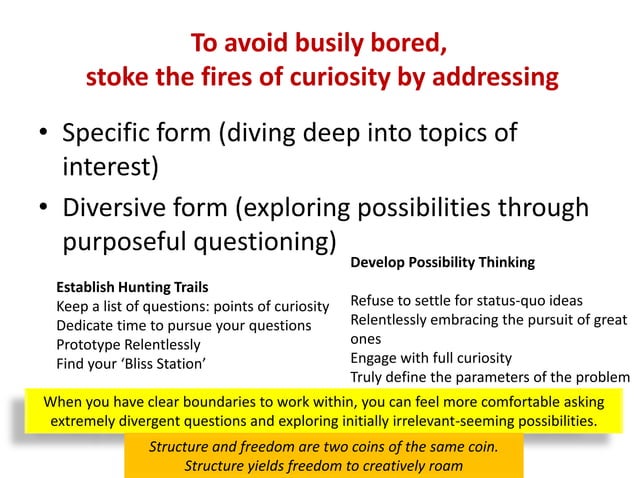 To avoid busily bored,
stoke the fires of curiosity by addressing

• Specific form (diving deep into topics of interest)
• Diversive form (exploring possibilities through purposeful questioning)

Establish Hunting Trails
Keep a list of questions: points of curiosity
Dedicate time to pursue your questions
Prototype Relentlessly
Find your 'Bliss Station'

Develop Possibility Thinking

Refuse to settle for status-quo ideas
Relentlessly embracing the pursuit of great ones
Engage with full curiosity
Truly define the parameters of the problem

When you have clear boundaries to work within, you can feel more comfortable asking extremely divergent questions and exploring initially irrelevant-seeming possibilities.

Structure and freedom are two coins of the same coin.
Structure yields freedom to creatively roam